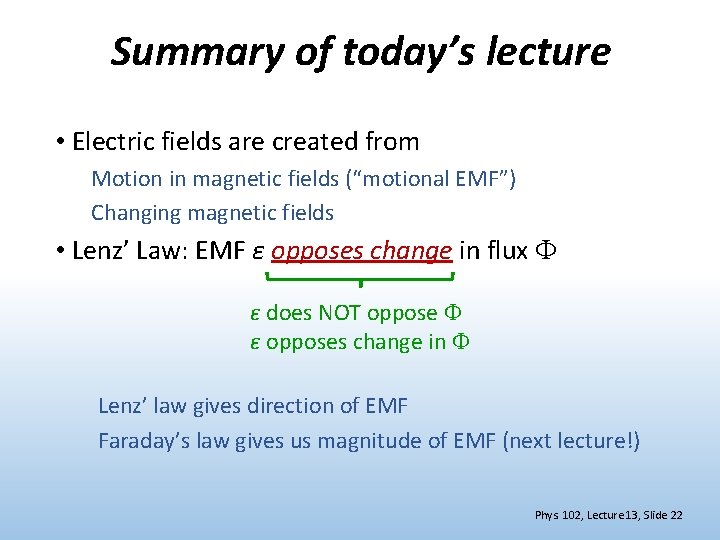 Summary of today's lecture

• Electric fields are created from

Motion in magnetic fields ("motional EMF")

Changing magnetic fields

• Lenz' Law: EMF $\varepsilon$ opposes change in flux $\Phi$

$\varepsilon$ does NOT oppose $\Phi$
$\varepsilon$ opposes change in $\Phi$

Lenz' law gives direction of EMF

Faraday's law gives us magnitude of EMF (next lecture!)

Phys 102, Lecture13, Slide 22